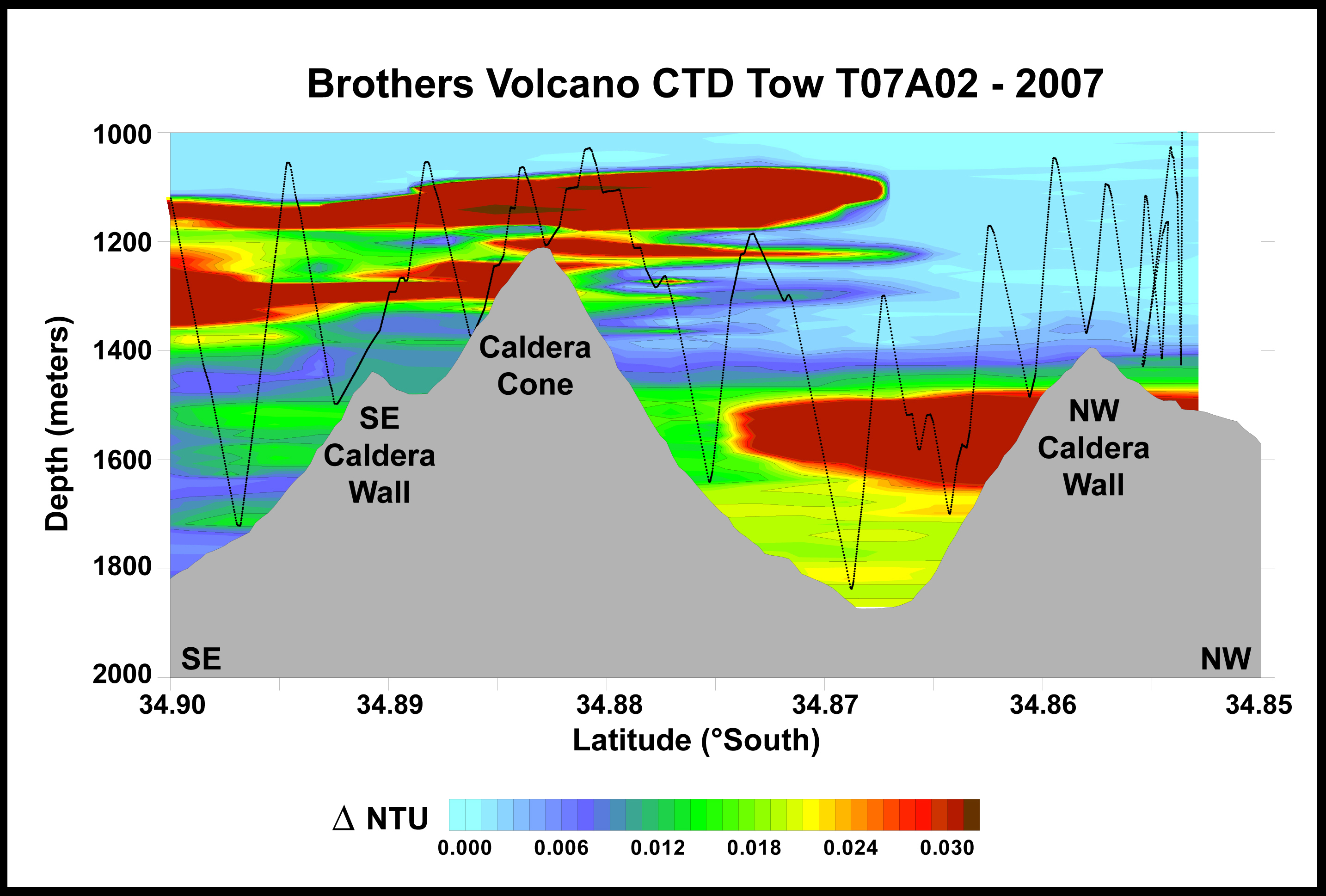 Brothers Volcano CTD Tow T07A02 - 2007

Depth (meters)

1000
1200
1400
1600
1800
2000

Caldera Cone

SE Caldera Wall

NW Caldera Wall

SE

NW

34.90
34.89
34.88
34.87
34.86
34.85

Latitude (°South)

$\Delta$ NTU

0.000
0.006
0.012
0.018
0.024
0.030